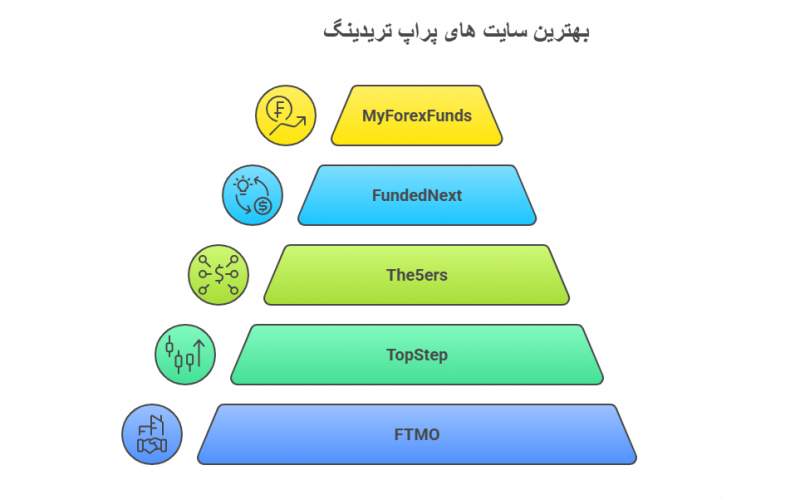 بهترین سایت های پراپ تریدینگ

MyForexFunds

FundedNext

The5ers

TopStep

FTMO